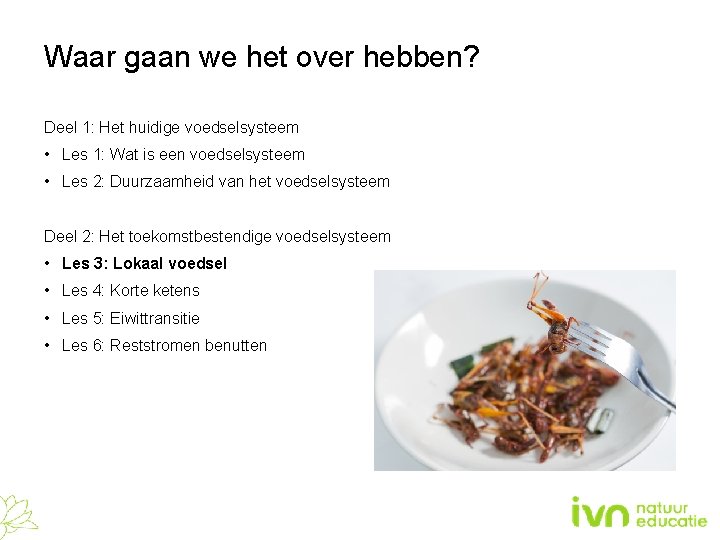 Waar gaan we het over hebben?

Deel 1: Het huidige voedselsysteem

• Les 1: Wat is een voedselsysteem
• Les 2: Duurzaamheid van het voedselsysteem

Deel 2: Het toekomstbestendige voedselsysteem

• Les 3: Lokaal voedsel
• Les 4: Korte ketens
• Les 5: Eiwittransitie
• Les 6: Reststromen benutten

ivn natuur educatie